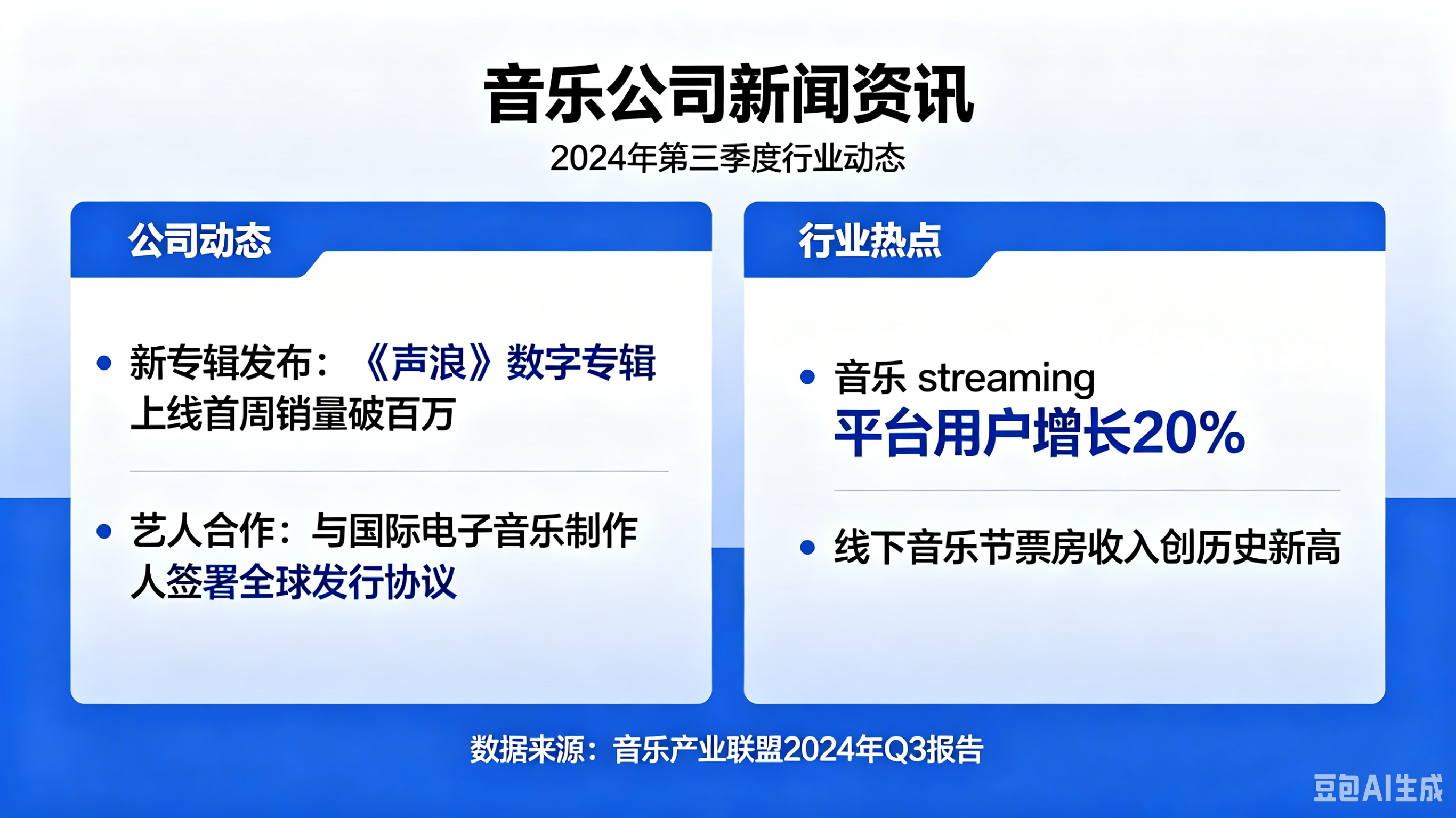 音乐公司新闻资讯

2024年第三季度行业动态

公司动态

• 新专辑发布：《声浪》数字专辑上线首周销量破百万

• 艺人合作：与国际电子音乐制作人签署全球发行协议

行业热点

• 音乐 streaming 平台用户增长20%

• 线下音乐节票房收入创历史新高

数据来源：音乐产业联盟2024年Q3报告

豆包AI生成